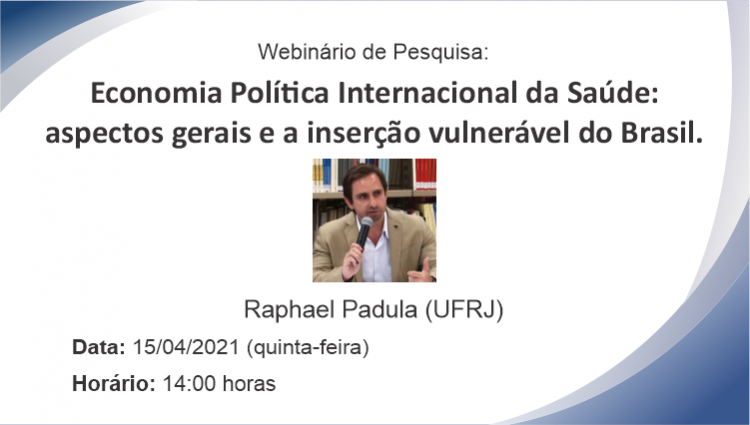 Webinário de Pesquisa:

Economia Política Internacional da Saúde: aspectos gerais e a inserção vulnerável do Brasil.

Raphael Padula (UFRJ)

Data: 15/04/2021 (quinta-feira)

Horário: 14:00 horas